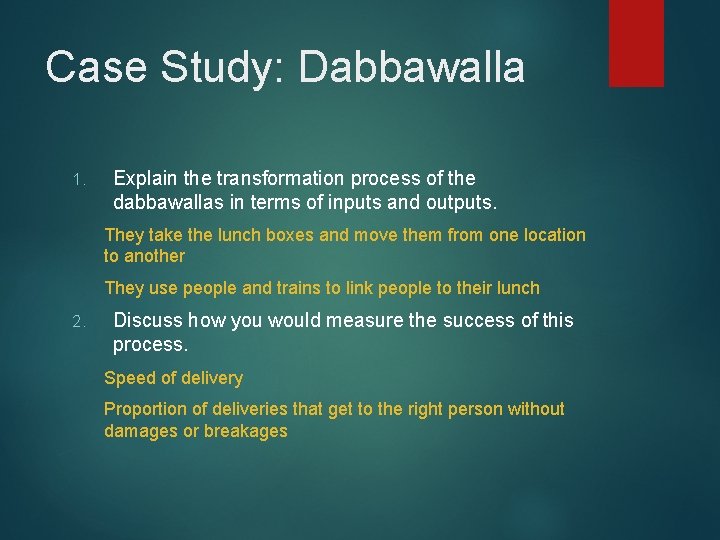 Case Study: Dabbawalla

1. Explain the transformation process of the dabbawallas in terms of inputs and outputs.

They take the lunch boxes and move them from one location to another

They use people and trains to link people to their lunch

2. Discuss how you would measure the success of this process.

Speed of delivery

Proportion of deliveries that get to the right person without damages or breakages